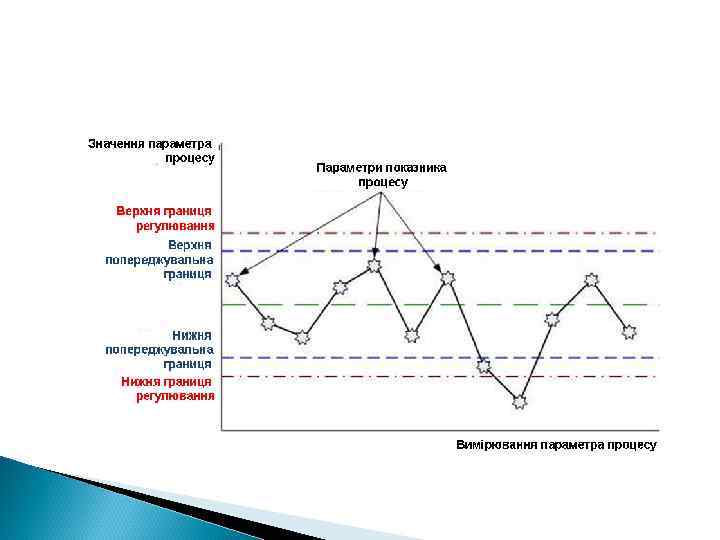 Значення параметра процесу

Параметри показника процесу

Верхня границя регулювання

Верхня попереджувальна границя

Нижня попереджувальна границя

Нижня границя регулювання

Вимірювання параметра процесу